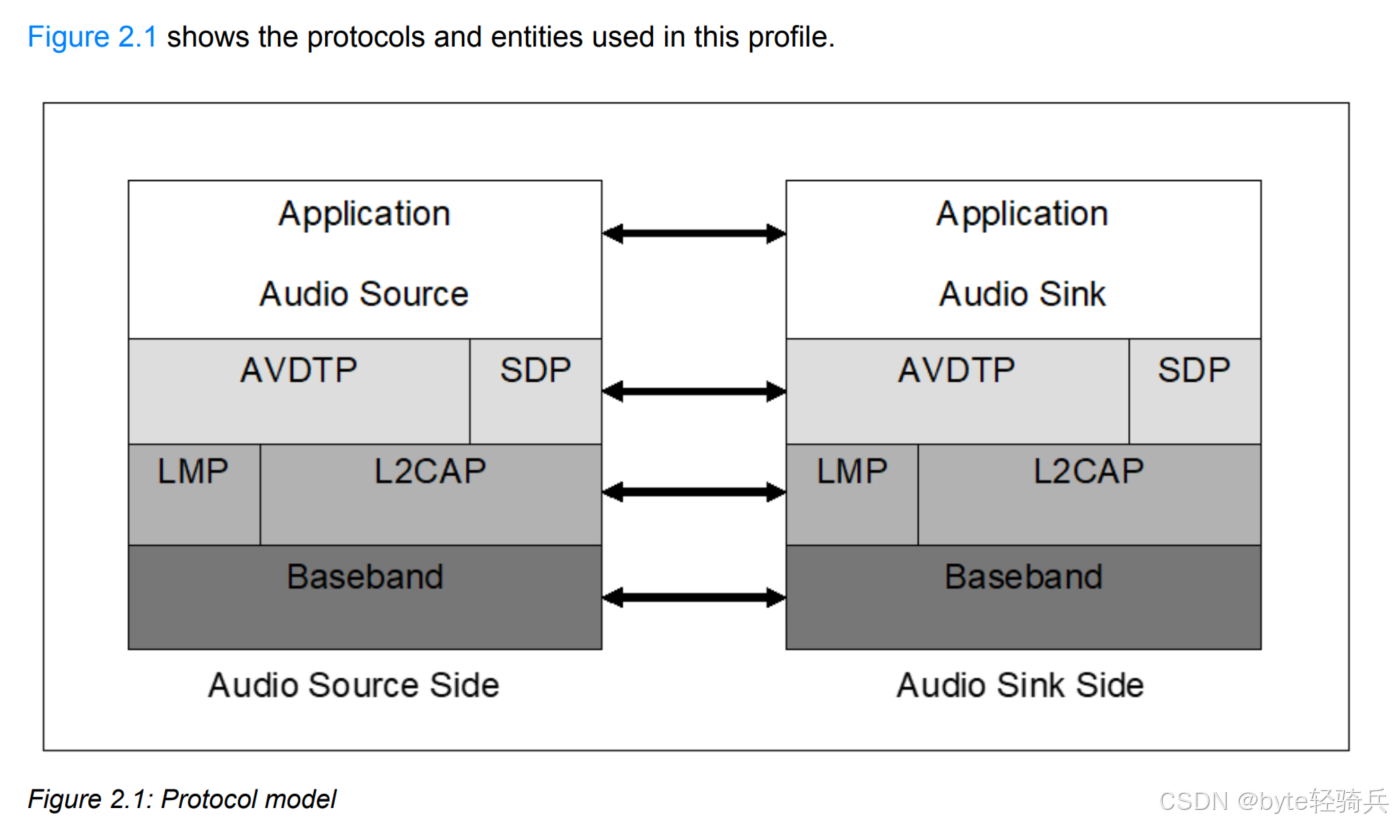 Figure 2.1 shows the protocols and entities used in this profile.

Application

Audio Source

AVDTP

SDP

LMP

L2CAP

Baseband

Audio Source Side

Application

Audio Sink

AVDTP

SDP

LMP

L2CAP

Baseband

Audio Sink Side

Figure 2.1: Protocol model

CSDN @byte轻骑兵